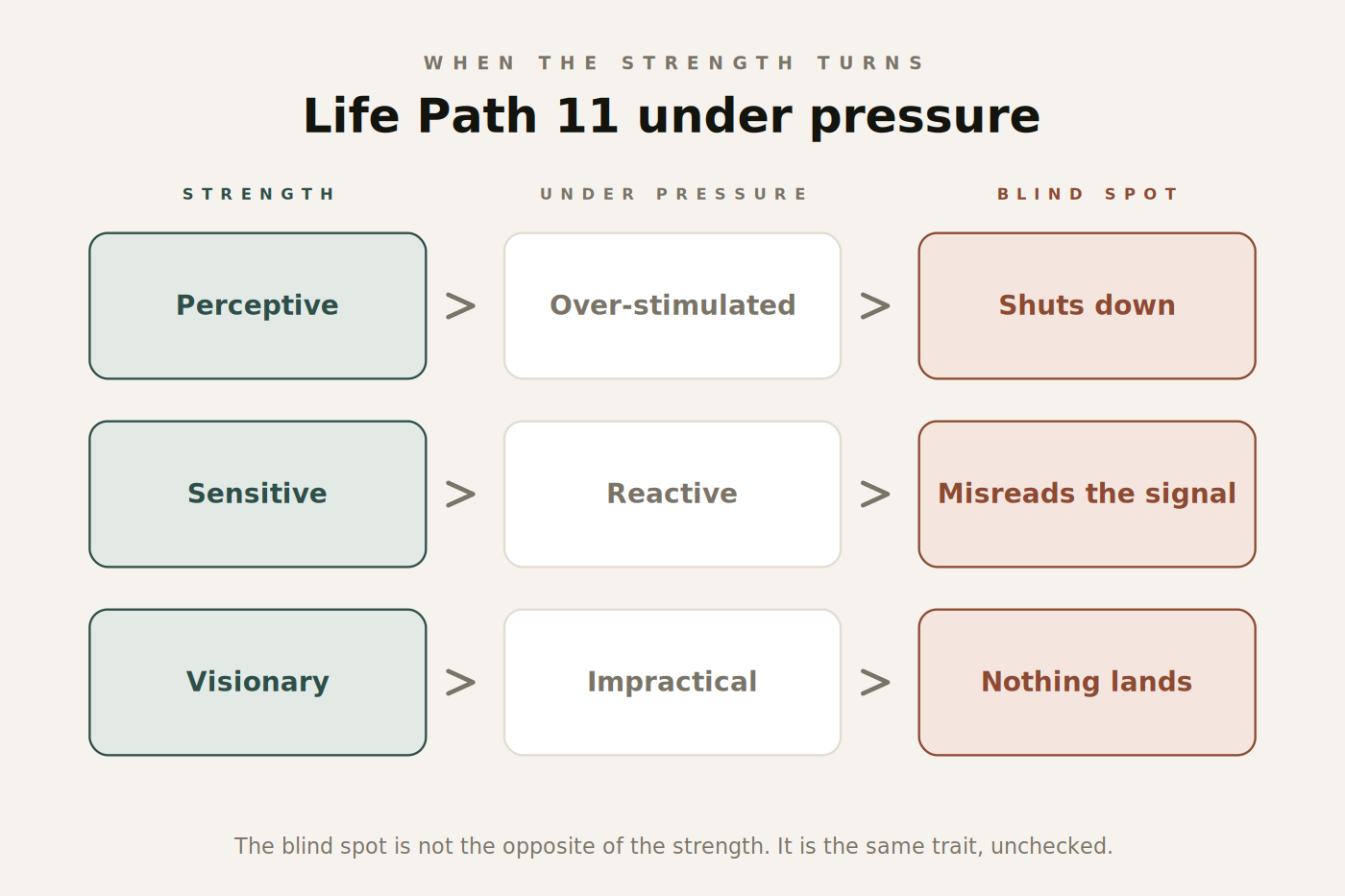 WHEN THE STRENGTH TURNS

Life Path 11 under pressure

| STRENGTH | | UNDER PRESSURE | | BLIND SPOT |
|---|---|---|---|---|
| Perceptive | > | Over-stimulated | > | Shuts down |
| Sensitive | > | Reactive | > | Misreads the signal |
| Visionary | > | Impractical | > | Nothing lands |

The blind spot is not the opposite of the strength. It is the same trait, unchecked.